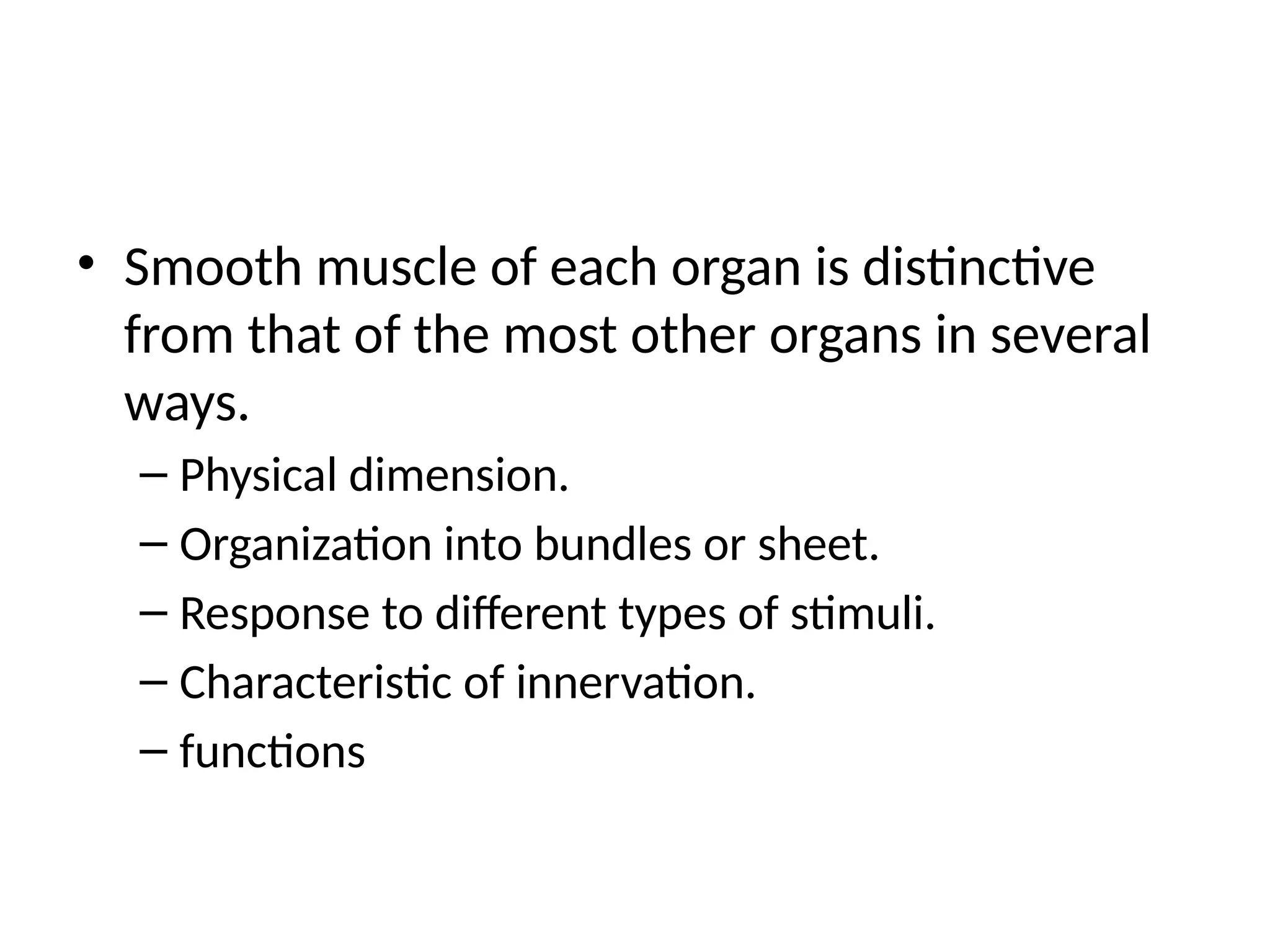 • Smooth muscle of each organ is distinctive from that of the most other organs in several ways.

– Physical dimension.
– Organization into bundles or sheet.
– Response to different types of stimuli.
– Characteristic of innervation.
– functions